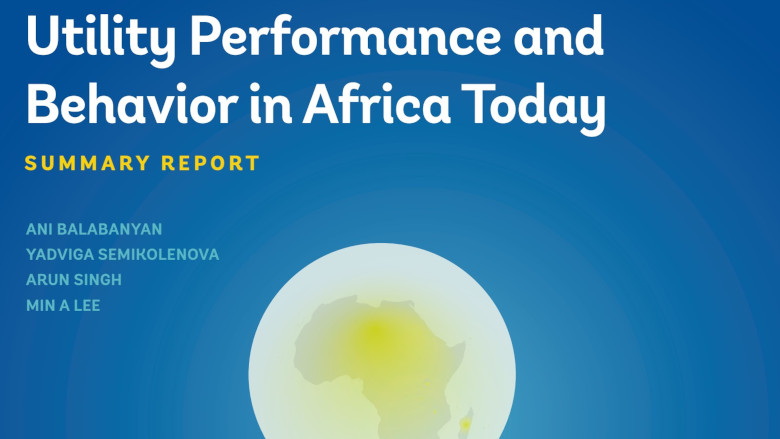 Utility Performance and Behavior in Africa Today

SUMMARY REPORT

ANI BALABANYAN
YADVIGA SEMIKOLENOVA
ARUN SINGH
MIN A LEE